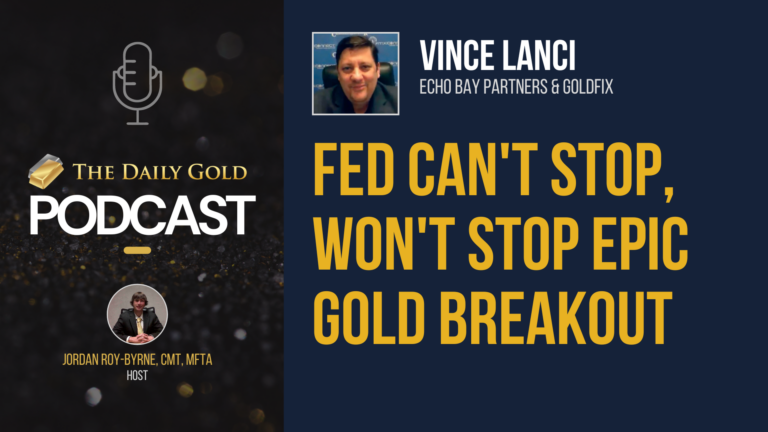 THE DAILY GOLD
PODCAST

JORDAN ROY-BYRNE, CMT, MFTA
HOST

VINCE LANCI
ECHO BAY PARTNERS & GOLDFIX

FED CAN'T STOP, WON'T STOP EPIC GOLD BREAKOUT